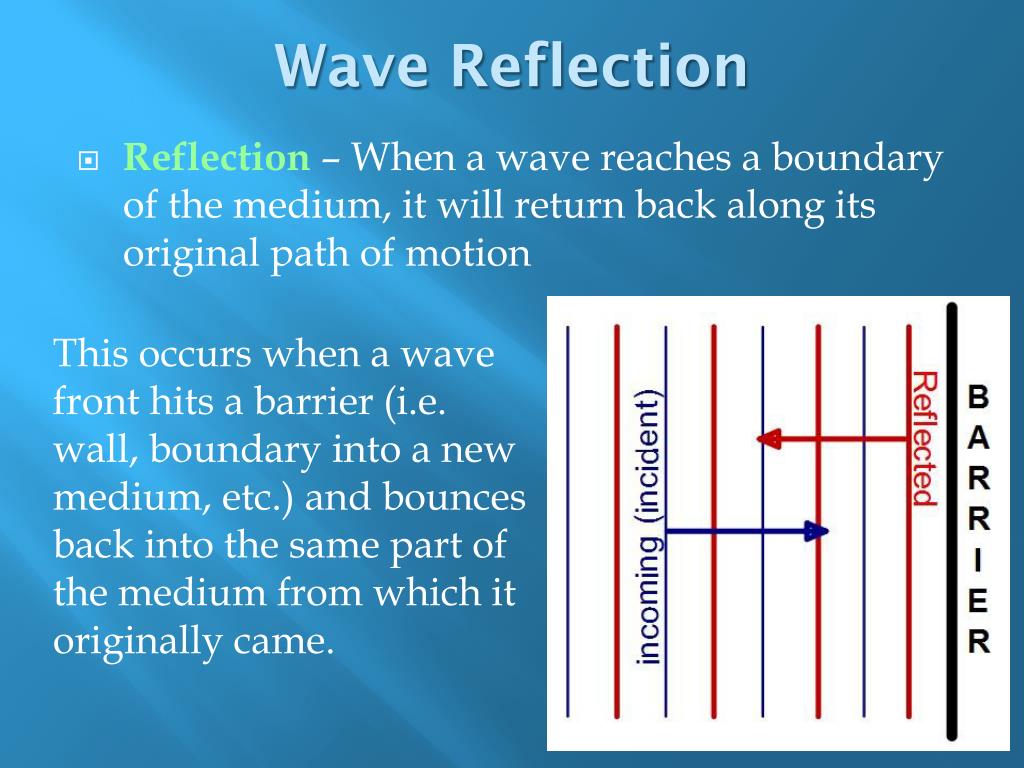 Wave Reflection

Reflection – When a wave reaches a boundary of the medium, it will return back along its original path of motion

This occurs when a wave front hits a barrier (i.e. wall, boundary into a new medium, etc.) and bounces back into the same part of the medium from which it originally came.

incoming (incident)

Reflected

BARRIER